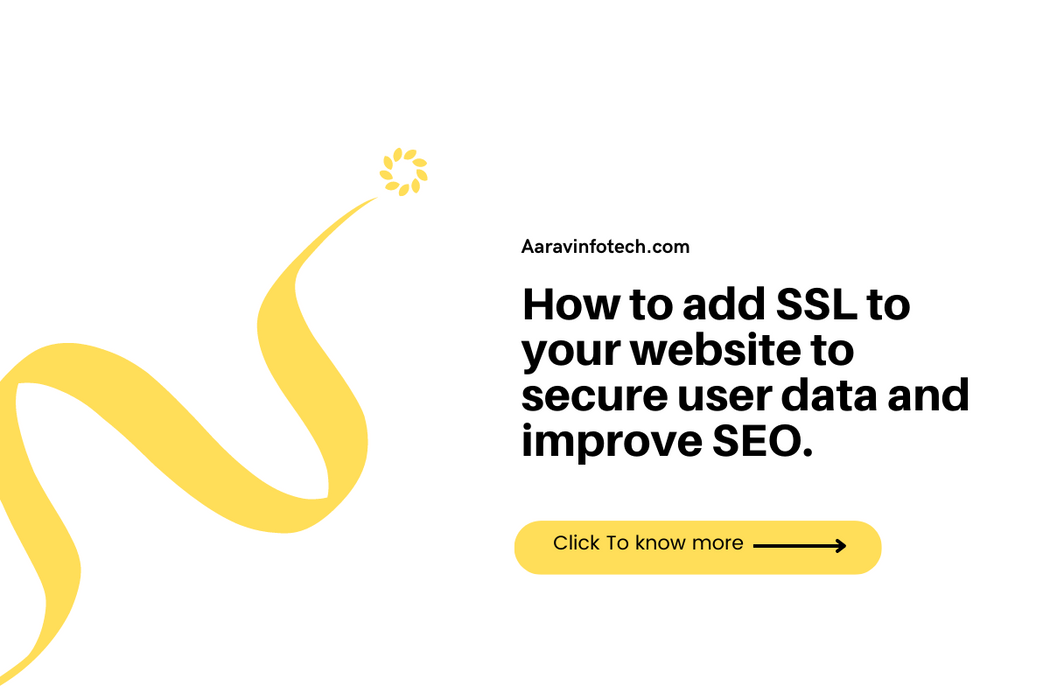 Aaravinfotech.com

How to add SSL to your website to secure user data and improve SEO.

Click To know more